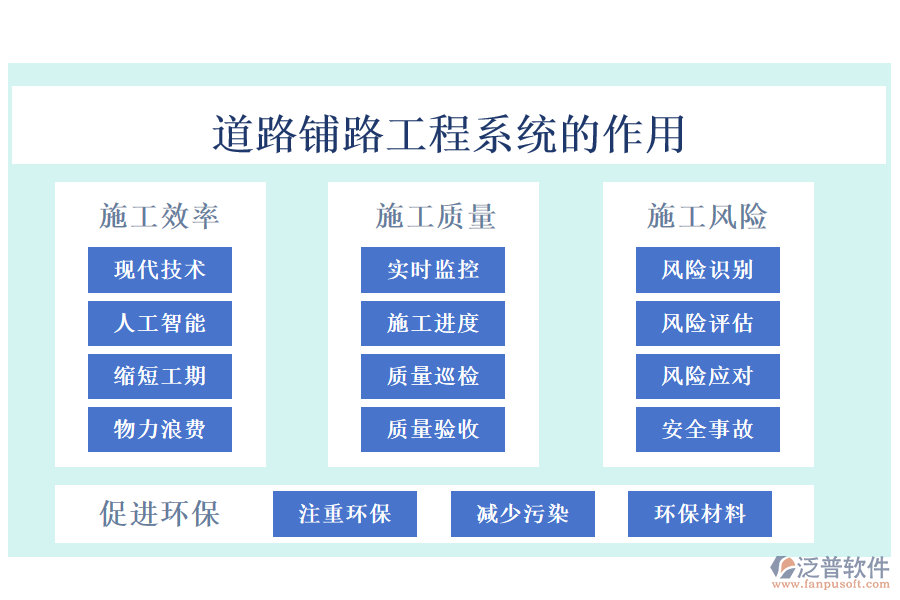 道路铺路工程系统的作用

施工效率

现代技术

人工智能

缩短工期

物力浪费

施工质量

实时监控

施工进度

质量巡检

质量验收

施工风险

风险识别

风险评估

风险应对

安全事故

促进环保

注重环保

减少污染

环保材料

泛普软件
www.fanpusoft.com